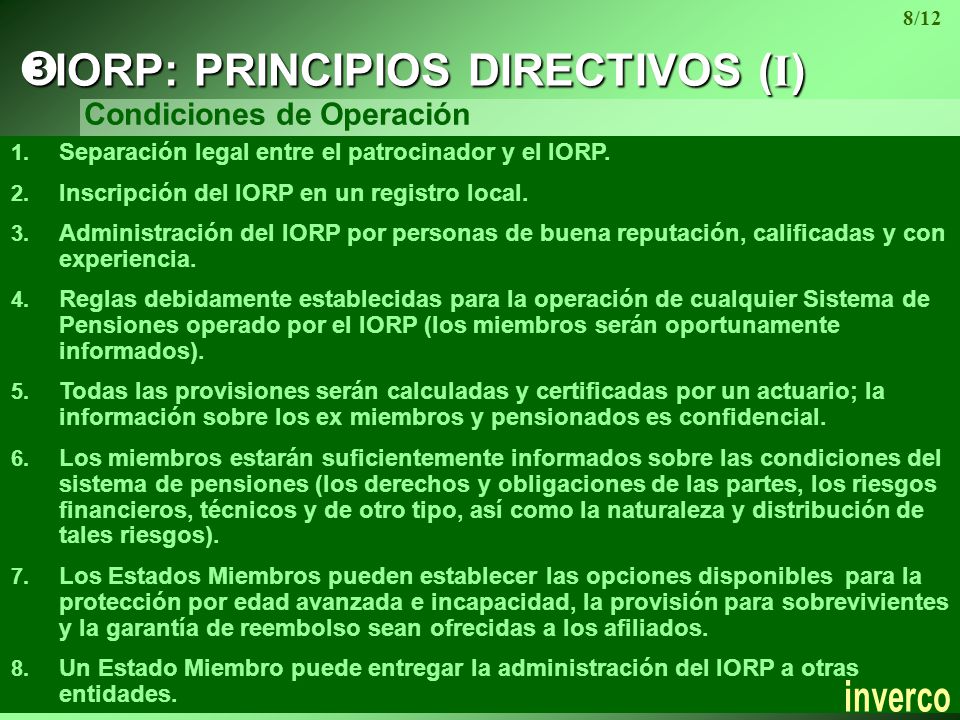 8/12

❸IORP: PRINCIPIOS DIRECTIVOS (I)

Condiciones de Operación

1. Separación legal entre el patrocinador y el IORP.
2. Inscripción del IORP en un registro local.
3. Administración del IORP por personas de buena reputación, calificadas y con experiencia.
4. Reglas debidamente establecidas para la operación de cualquier Sistema de Pensiones operado por el IORP (los miembros serán oportunamente informados).
5. Todas las provisiones serán calculadas y certificadas por un actuario; la información sobre los ex miembros y pensionados es confidencial.
6. Los miembros estarán suficientemente informados sobre las condiciones del sistema de pensiones (los derechos y obligaciones de las partes, los riesgos financieros, técnicos y de otro tipo, así como la naturaleza y distribución de tales riesgos).
7. Los Estados Miembros pueden establecer las opciones disponibles para la protección por edad avanzada e incapacidad, la provisión para sobrevivientes y la garantía de reembolso sean ofrecidas a los afiliados.
8. Un Estado Miembro puede entregar la administración del IORP a otras entidades.

inverco